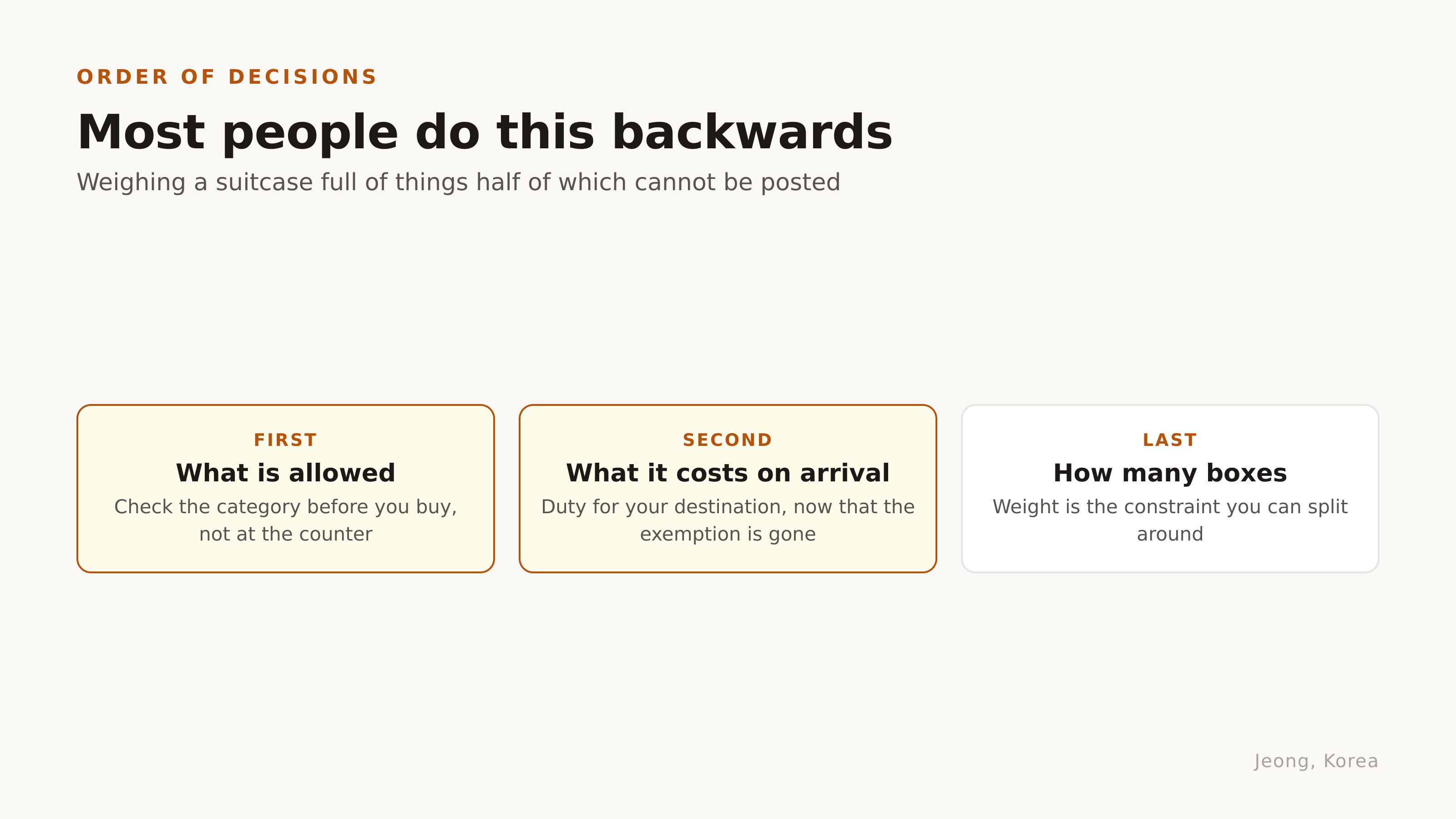 ORDER OF DECISIONS

Most people do this backwards

Weighing a suitcase full of things half of which cannot be posted

FIRST
What is allowed
Check the category before you buy, not at the counter

SECOND
What it costs on arrival
Duty for your destination, now that the exemption is gone

LAST
How many boxes
Weight is the constraint you can split around

Jeong, Korea